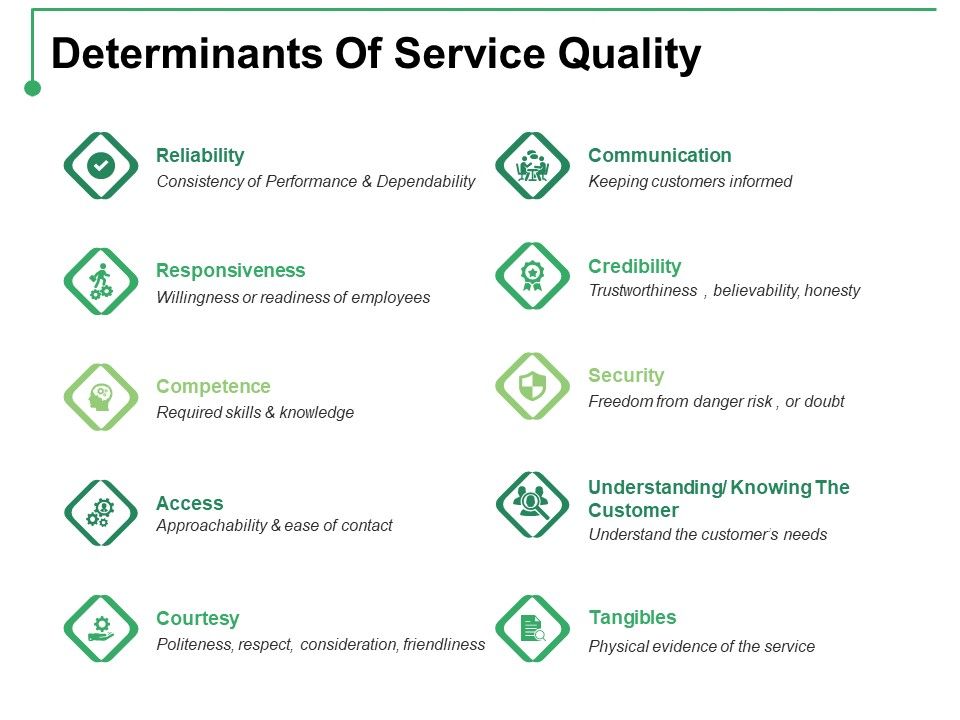 Determinants Of Service Quality

Reliability
Consistency of Performance & Dependability

Responsiveness
Willingness or readiness of employees

Competence
Required skills & knowledge

Access
Approachability & ease of contact

Courtesy
Politeness, respect, consideration, friendliness

Communication
Keeping customers informed

Credibility
Trustworthiness , believability, honesty

Security
Freedom from danger risk , or doubt

Understanding/ Knowing The Customer
Understand the customer's needs

Tangibles
Physical evidence of the service